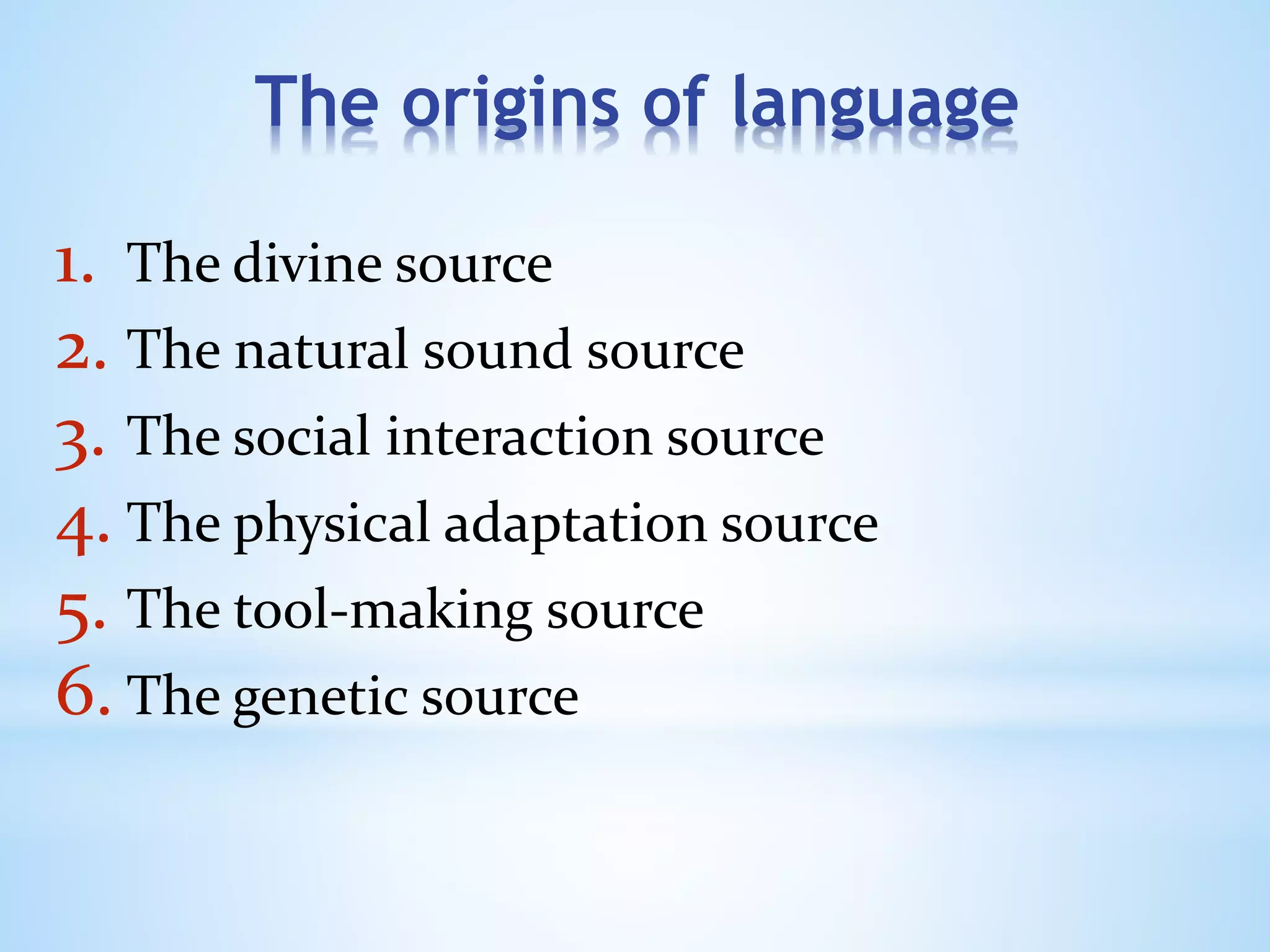 The origins of language

1. The divine source
2. The natural sound source
3. The social interaction source
4. The physical adaptation source
5. The tool-making source
6. The genetic source